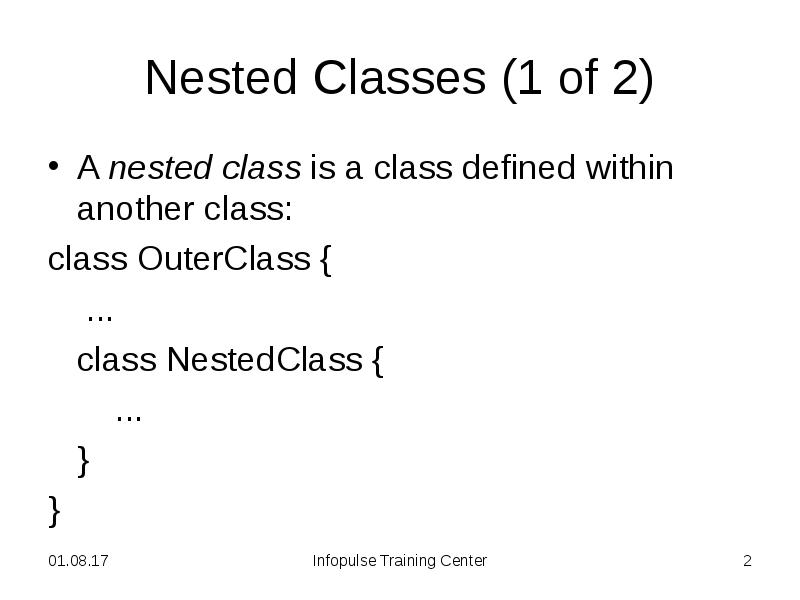 Nested Classes (1 of 2)

• A nested class is a class defined within another class:

class OuterClass {

...

class NestedClass {

...

}

}

01.08.17

Infopulse Training Center

2